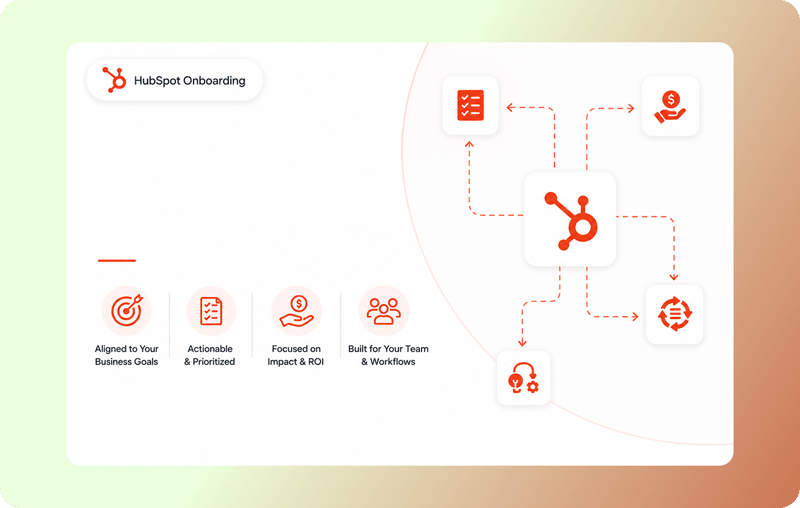 HubSpot Onboarding

Aligned to Your Business Goals

Actionable & Prioritized

Focused on Impact & ROI

Built for Your Team & Workflows